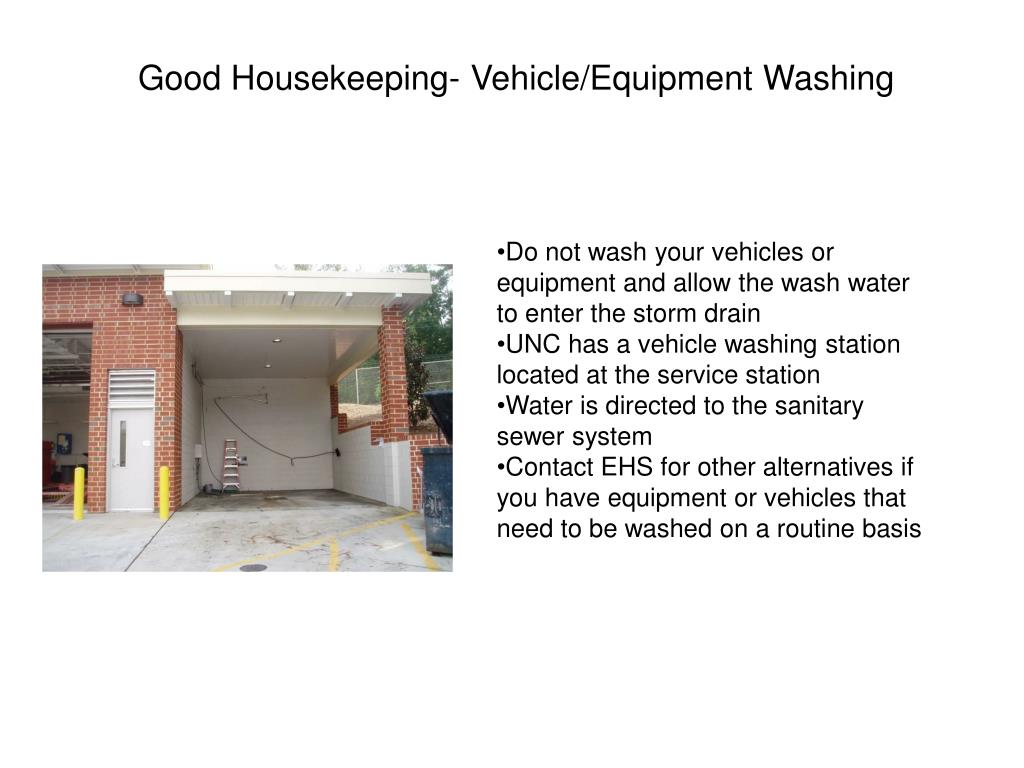 Good Housekeeping- Vehicle/Equipment Washing

•Do not wash your vehicles or equipment and allow the wash water to enter the storm drain
•UNC has a vehicle washing station located at the service station
•Water is directed to the sanitary sewer system
•Contact EHS for other alternatives if you have equipment or vehicles that need to be washed on a routine basis